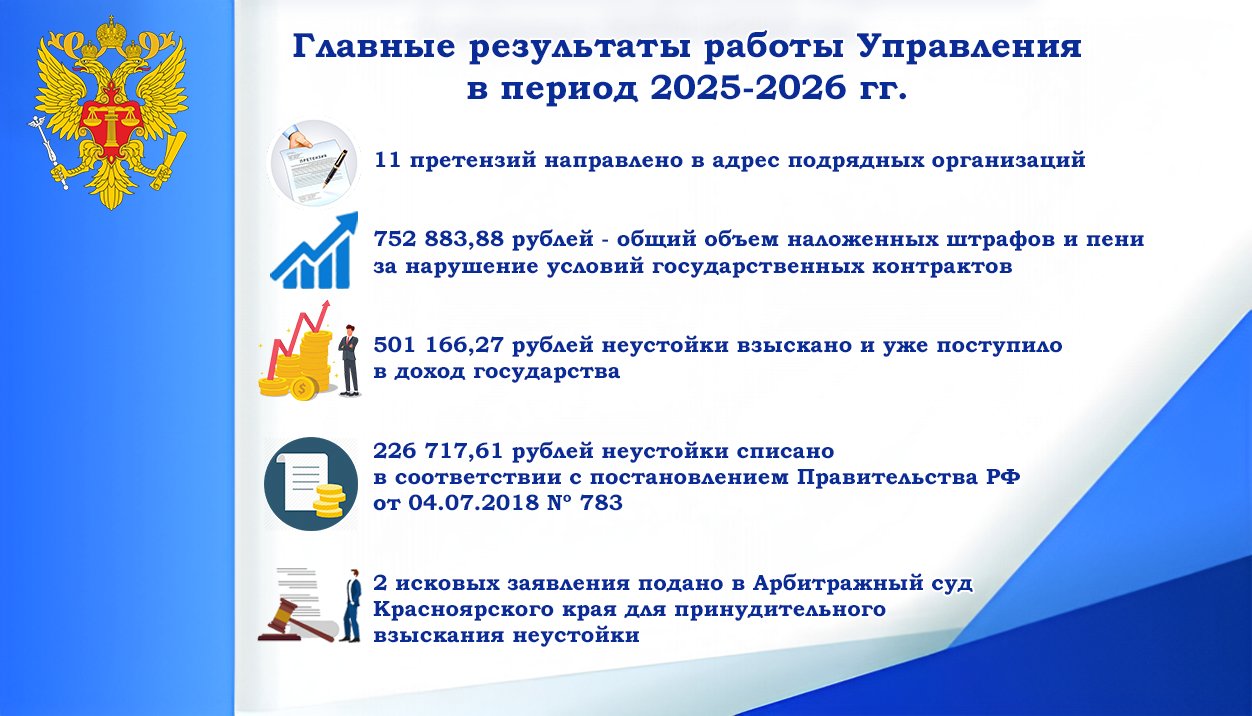 Главные результаты работы Управления в период 2025-2026 гг.

ПРЕТЕНЗИЯ

11 претензий направлено в адрес подрядных организаций

752 883,88 рублей - общий объем наложенных штрафов и пени за нарушение условий государственных контрактов

501 166,27 рублей неустойки взыскано и уже поступило в доход государства

226 717,61 рублей неустойки списано в соответствии с постановлением Правительства РФ от 04.07.2018 № 783

2 исковых заявления подано в Арбитражный суд Красноярского края для принудительного взыскания неустойки